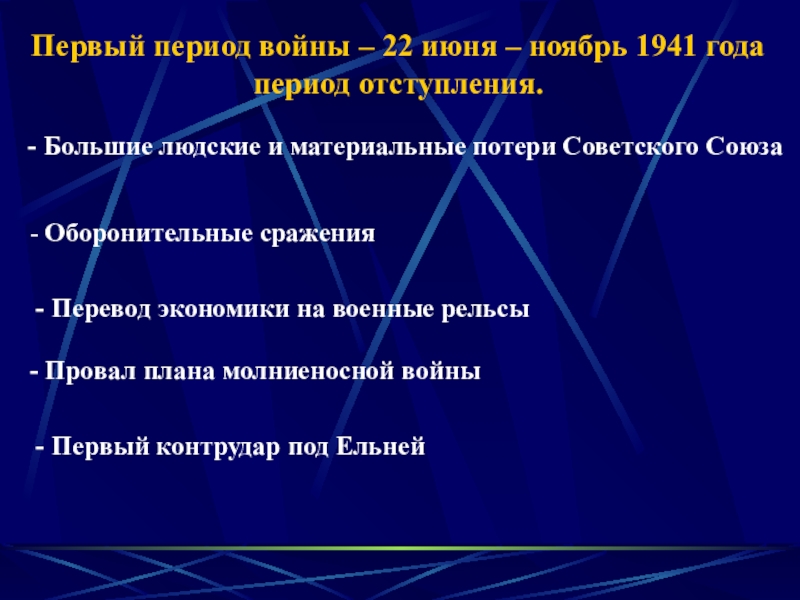 Первый период войны – 22 июня – ноябрь 1941 года период отступления.

- Большие людские и материальные потери Советского Союза

- Оборонительные сражения

- Перевод экономики на военные рельсы

- Провал плана молниеносной войны

- Первый контрудар под Ельней